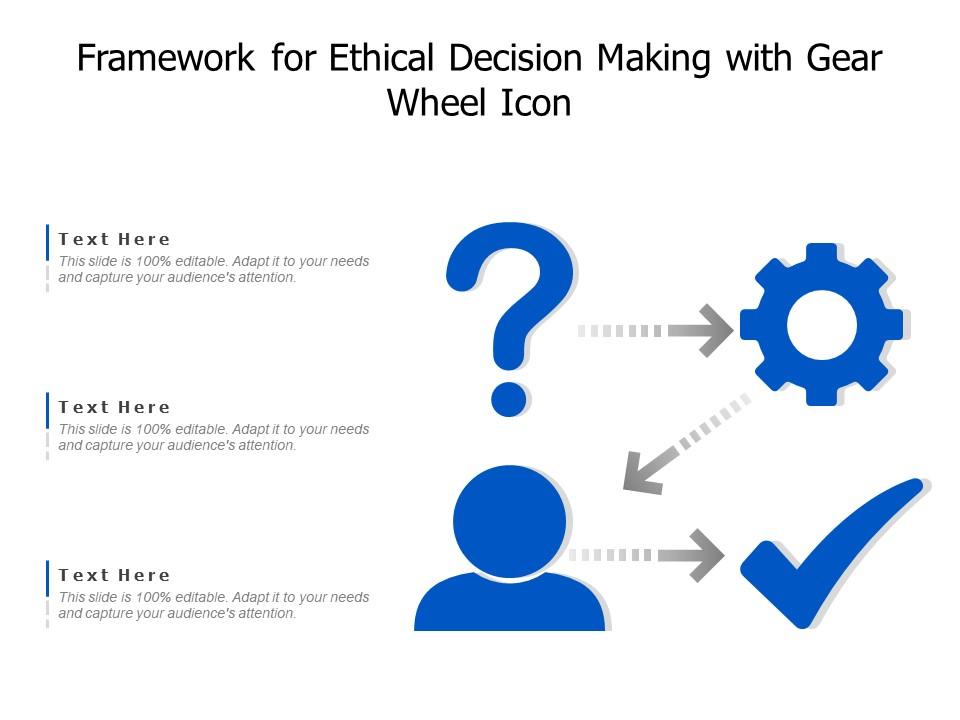 Framework for Ethical Decision Making with Gear Wheel Icon

Text Here
This slide is 100% editable. Adapt it to your needs and capture your audience's attention.

Text Here
This slide is 100% editable. Adapt it to your needs and capture your audience's attention.

Text Here
This slide is 100% editable. Adapt it to your needs and capture your audience's attention.